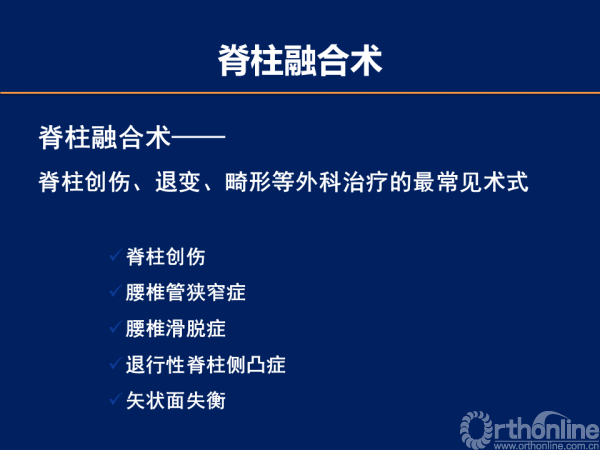 脊柱融合术

脊柱融合术——

脊柱创伤、退变、畸形等外科治疗的最常见术式

✓脊柱创伤
✓腰椎管狭窄症
✓腰椎滑脱症
✓退行性脊柱侧凸症
✓矢状面失衡

Orthonline
www.orthonline.com.cn